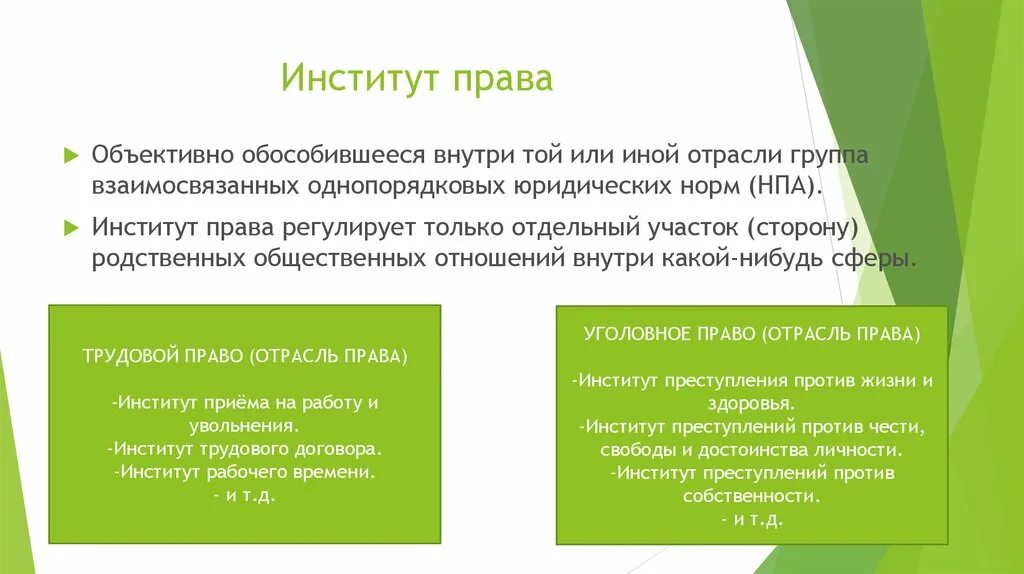 Институт права

Объективно обособившееся внутри той или иной отрасли группа взаимосвязанных однопорядковых юридических норм (НПА).

Институт права регулирует только отдельный участок (сторону) родственных общественных отношений внутри какой-нибудь сферы.

ТРУДОВОЙ ПРАВО (ОТРАСЛЬ ПРАВА)

-Институт приёма на работу и увольнения.
-Институт трудового договора.
-Институт рабочего времени.
- и т.д.

УГОЛОВНОЕ ПРАВО (ОТРАСЛЬ ПРАВА)

-Институт преступления против жизни и здоровья.
-Институт преступлений против чести, свободы и достоинства личности.
-Институт преступлений против собственности.
- и т.д.